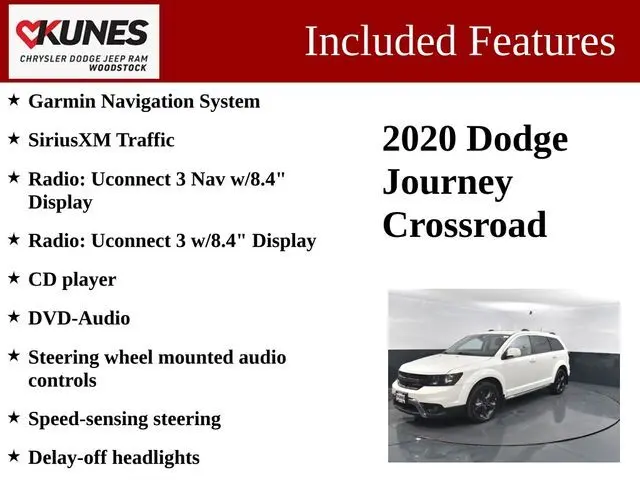 KUNES
CHRYSLER DODGE JEEP RAM
WOODSTOCK

Included Features

★ Garmin Navigation System

★ SiriusXM Traffic

★ Radio: Uconnect 3 Nav w/8.4" Display

★ Radio: Uconnect 3 w/8.4" Display

★ CD player

★ DVD-Audio

★ Steering wheel mounted audio controls

★ Speed-sensing steering

★ Delay-off headlights

2020 Dodge Journey Crossroad